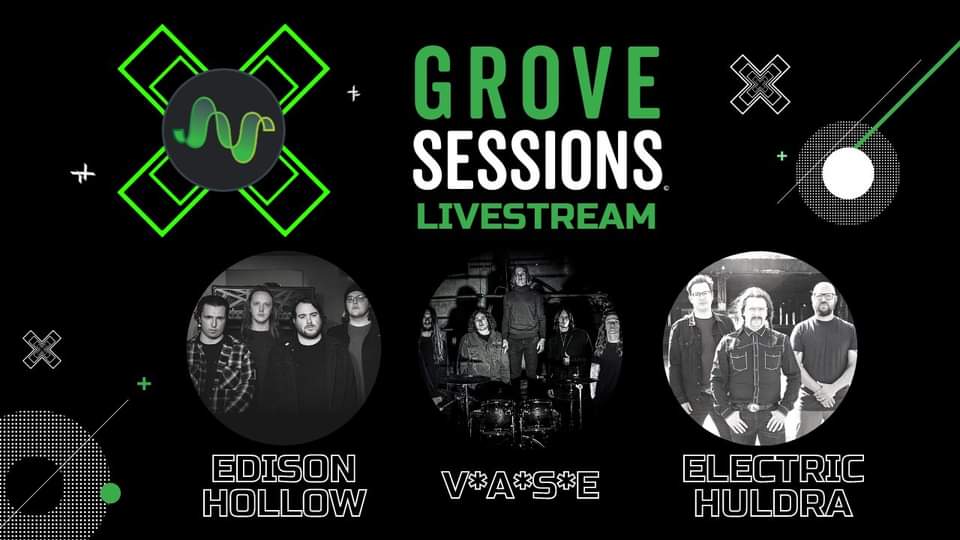 GROVE
SESSIONS©
LIVESTREAM

EDISON HOLLOW

V*A*S*E

ELECTRIC HULDRA